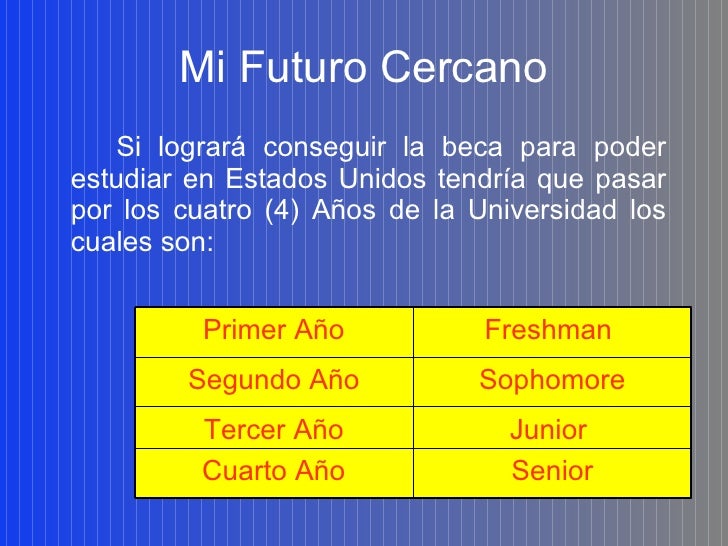 Mi Futuro Cercano

Si logrará conseguir la beca para poder estudiar en Estados Unidos tendría que pasar por los cuatro (4) Años de la Universidad los cuales son:

| Primer Año | Freshman |
|---|---|
| Segundo Año | Sophomore |
| Tercer Año | Junior |
| Cuarto Año | Senior |